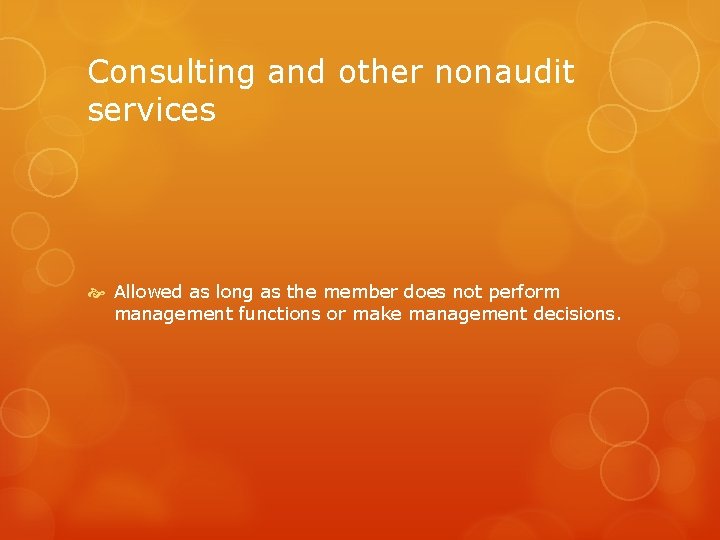 Consulting and other nonaudit services

Allowed as long as the member does not perform management functions or make management decisions.